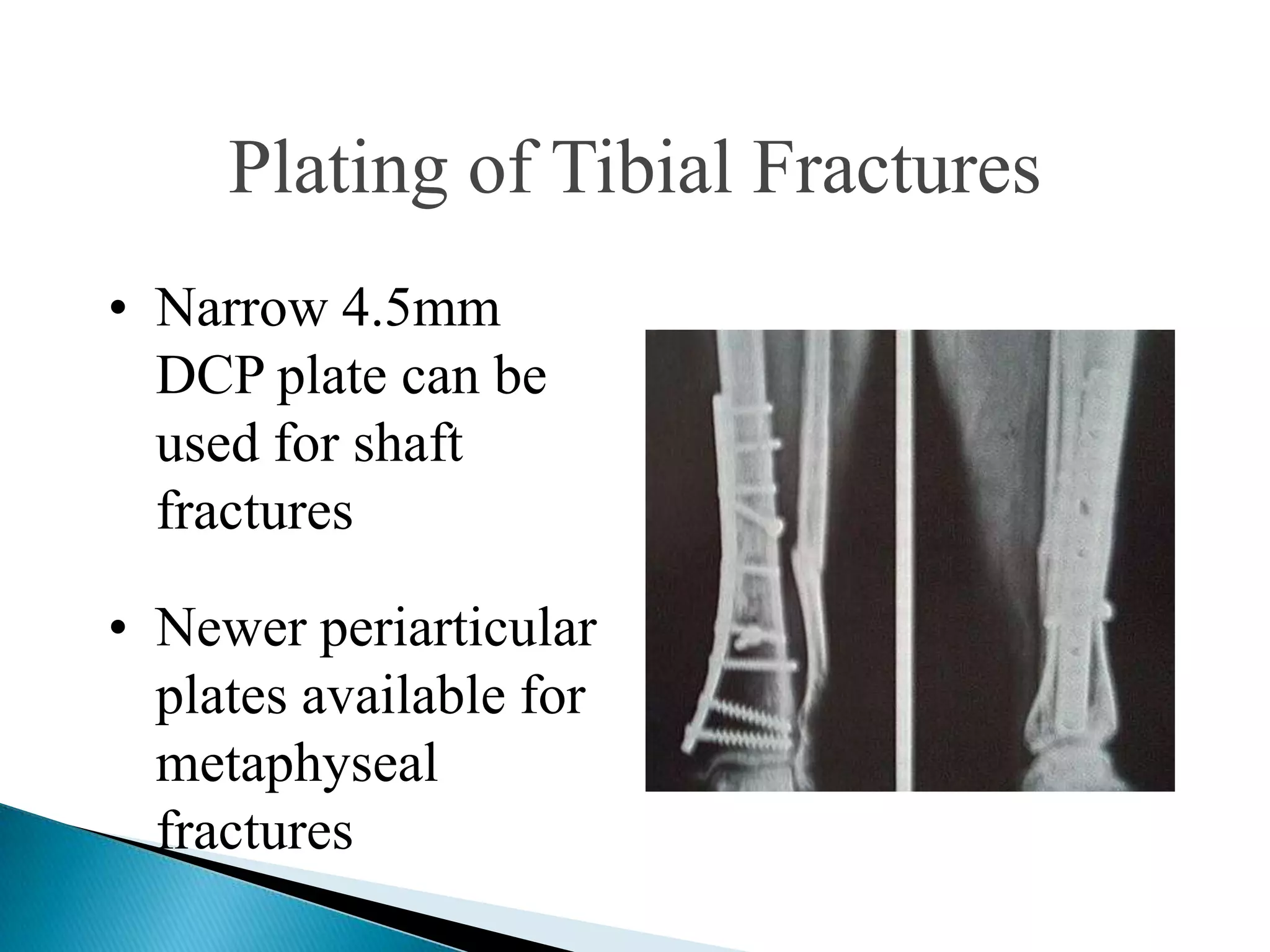 Plating of Tibial Fractures

• Narrow 4.5mm DCP plate can be used for shaft fractures

• Newer periarticular plates available for metaphyseal fractures